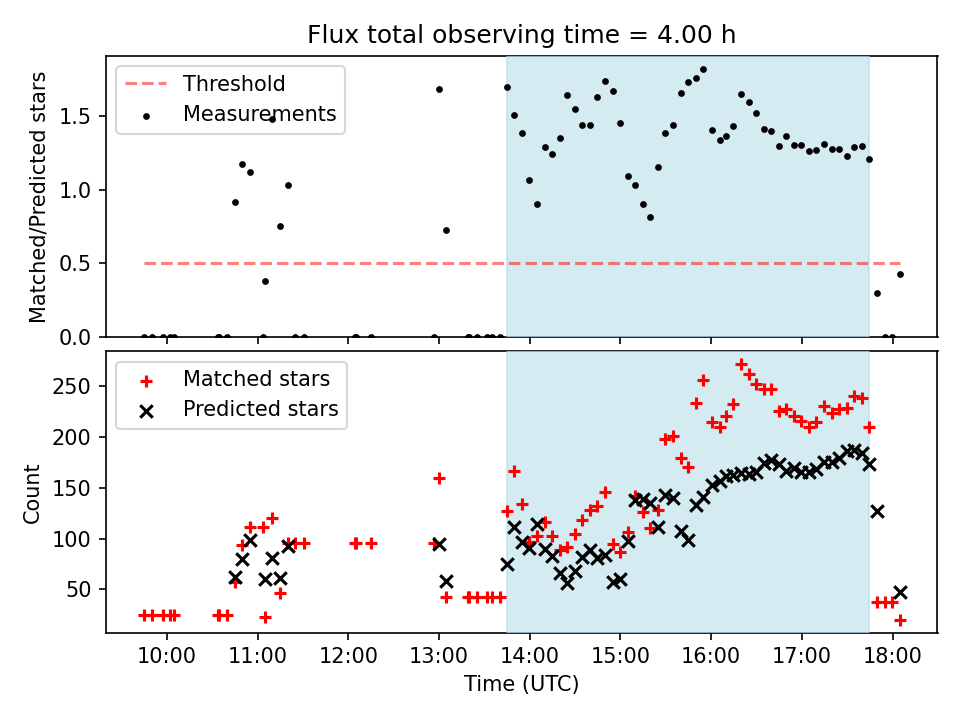 Flux total observing time = 4.00 h

Threshold
Measurements

Matched/Predicted stars

1.5
1.0
0.5
0.0

Matched stars
Predicted stars

Count

250
200
150
100
50

10:00
11:00
12:00
13:00
14:00
15:00
16:00
17:00
18:00

Time (UTC)